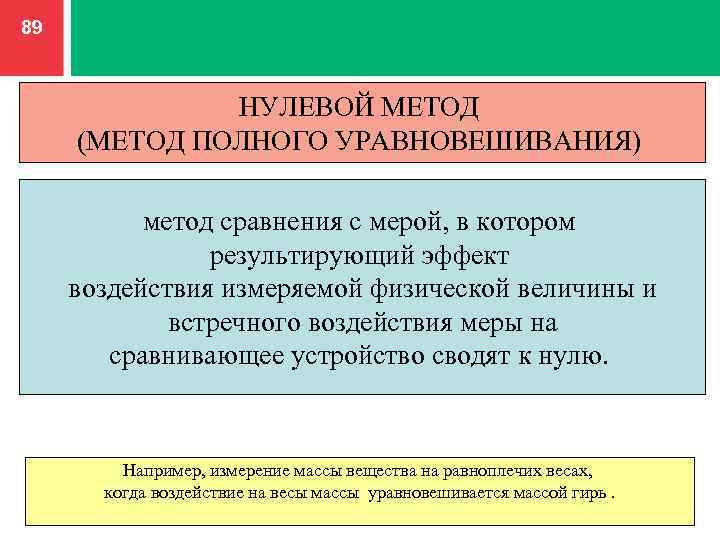 89

НУЛЕВОЙ МЕТОД
(МЕТОД ПОЛНОГО УРАВНОВЕШИВАНИЯ)

метод сравнения с мерой, в котором результирующий эффект воздействия измеряемой физической величины и встречного воздействия меры на сравнивающее устройство сводят к нулю.

Например, измерение массы вещества на равноплечих весах, когда воздействие на весы массы уравновешивается массой гирь .